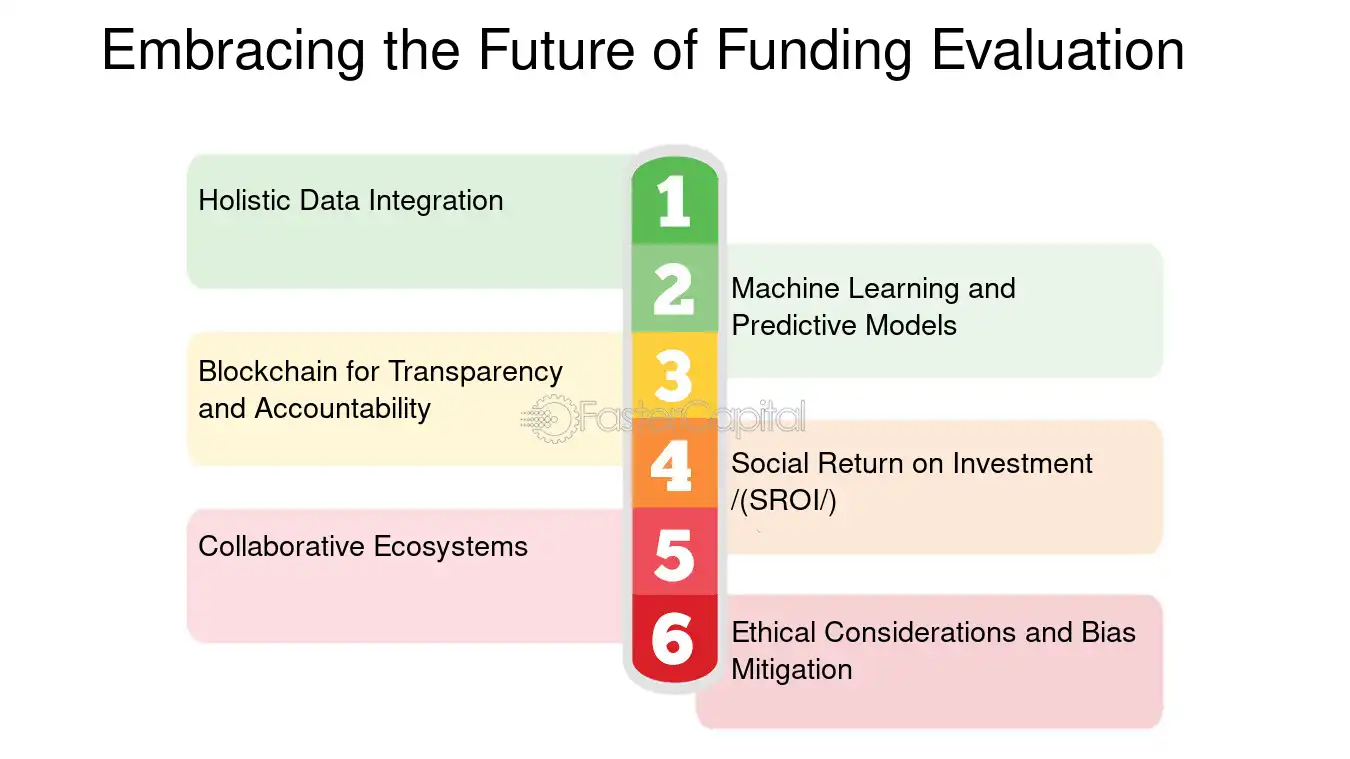 Embracing the Future of Funding Evaluation

1
Holistic Data Integration

2
Machine Learning and Predictive Models

3
Blockchain for Transparency and Accountability

FasterCapital

4
Social Return on Investment /(SROI/)

5
Collaborative Ecosystems

6
Ethical Considerations and Bias Mitigation